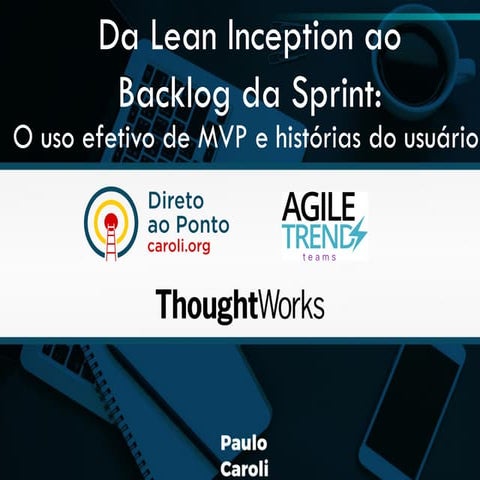 Da Lean Inception ao Backlog da Sprint:
O uso efetivo de MVP e histórias do usuário

Direto ao Ponto
caroli.org

AGILE TRENDS
teams

ThoughtWorks

Paulo Caroli